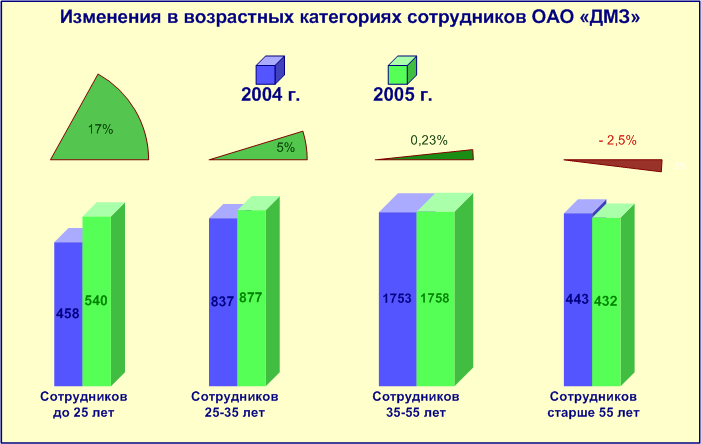 Изменения в возрастных категориях сотрудников ОАО «ДМЗ»

2004 г.

2005 г.

17%

5%

0,23%

- 2,5%

458

540

837

877

1753

1758

443

432

Сотрудников до 25 лет

Сотрудников 25-35 лет

Сотрудников 35-55 лет

Сотрудников старше 55 лет